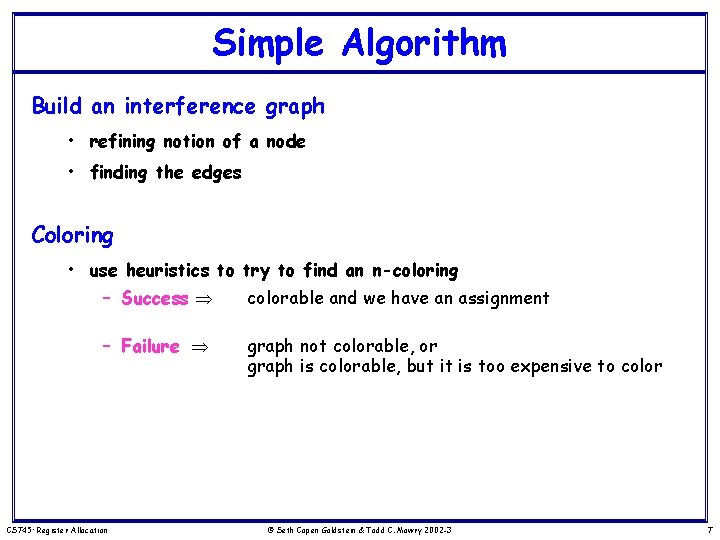 Simple Algorithm

Build an interference graph

• refining notion of a node
• finding the edges

Coloring

• use heuristics to try to find an n-coloring
– Success $\Rightarrow$ colorable and we have an assignment

– Failure $\Rightarrow$ graph not colorable, or
graph is colorable, but it is too expensive to color

CS745: Register Allocation © Seth Copen Goldstein & Todd C. Mowry 2002-3 7